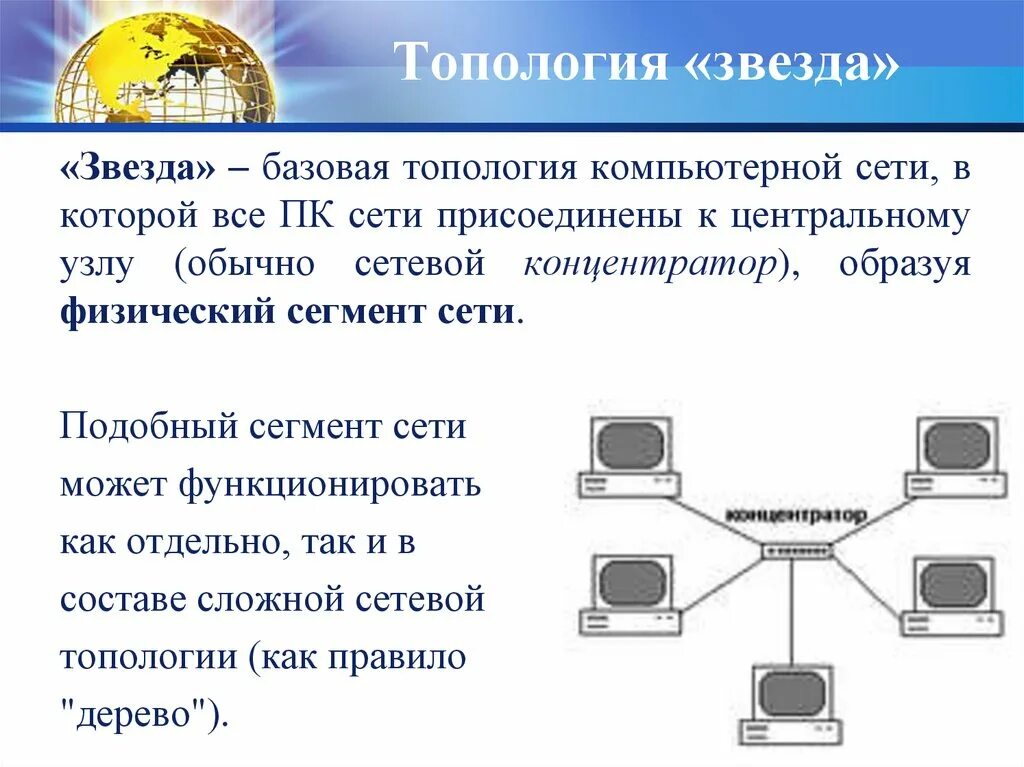 Топология «звезда»

«Звезда» – базовая топология компьютерной сети, в которой все ПК сети присоединены к центральному узлу (обычно сетевой концентратор), образуя физический сегмент сети.

Подобный сегмент сети может функционировать как отдельно, так и в составе сложной сетевой топологии (как правило "дерево").

концентратор